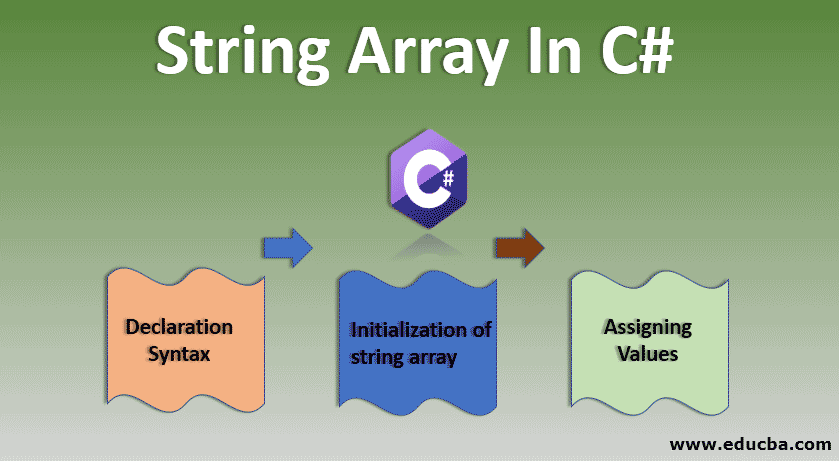 String Array In C#

C#

Declaration Syntax

Initialization of string array

Assigning Values

www.educba.com